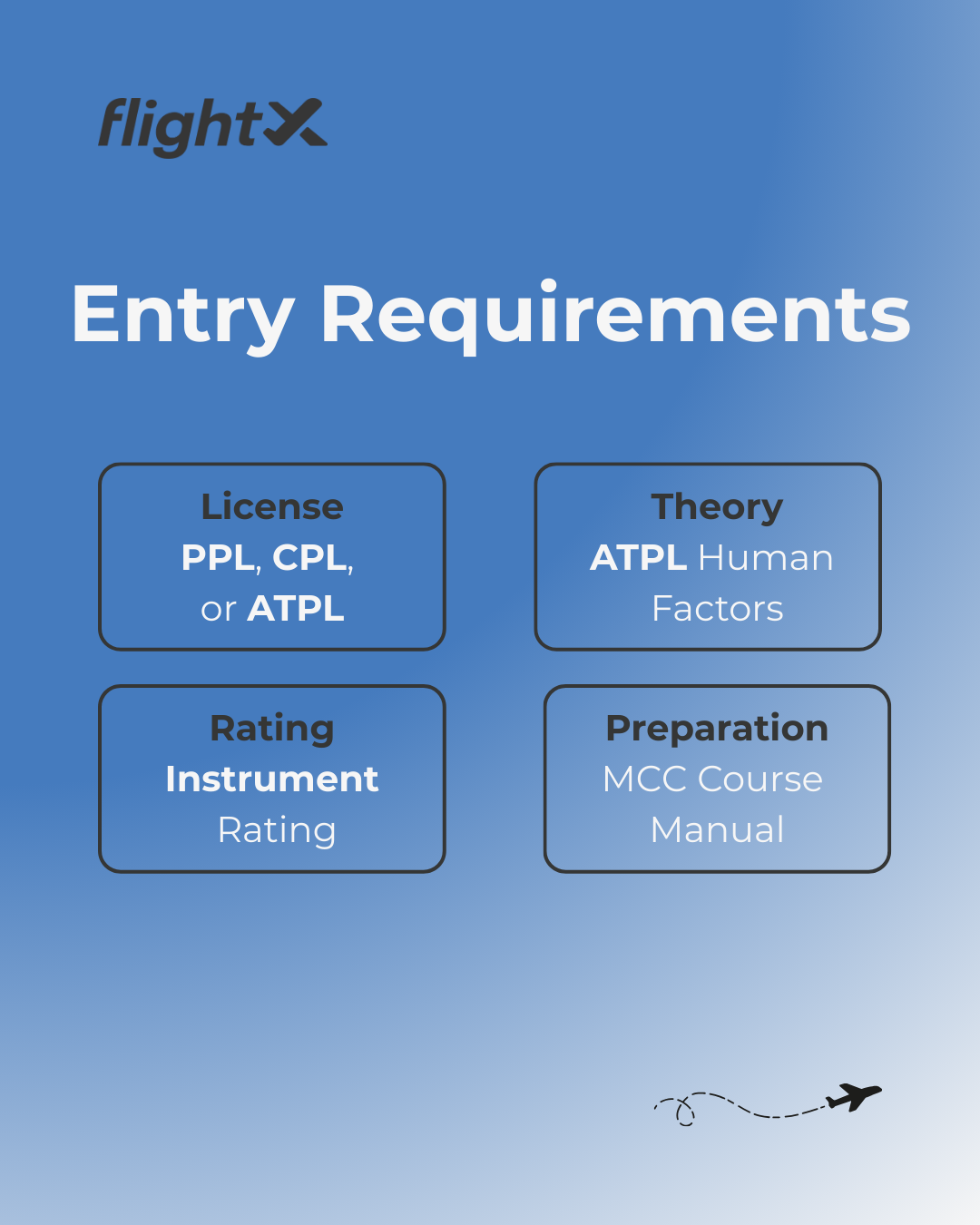 flightX

Entry Requirements

License
PPL, CPL, or ATPL

Theory
ATPL Human Factors

Rating
Instrument Rating

Preparation
MCC Course Manual